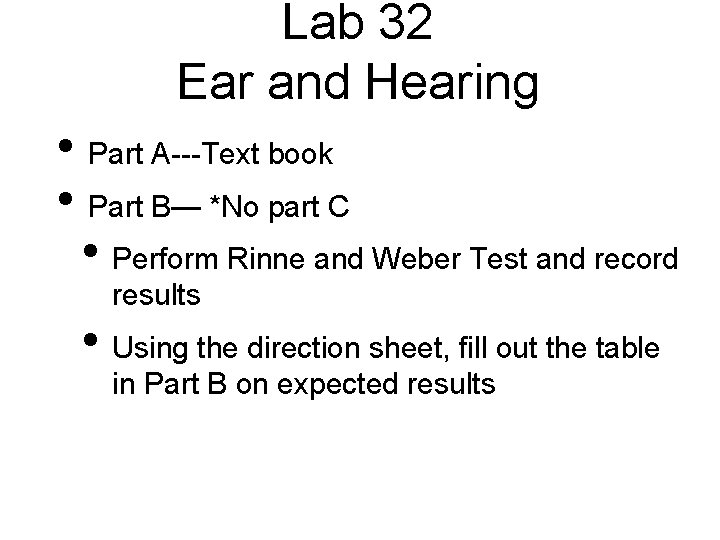 Lab 32
Ear and Hearing

• Part A---Text book
• Part B— *No part C
  • Perform Rinne and Weber Test and record results
  • Using the direction sheet, fill out the table in Part B on expected results